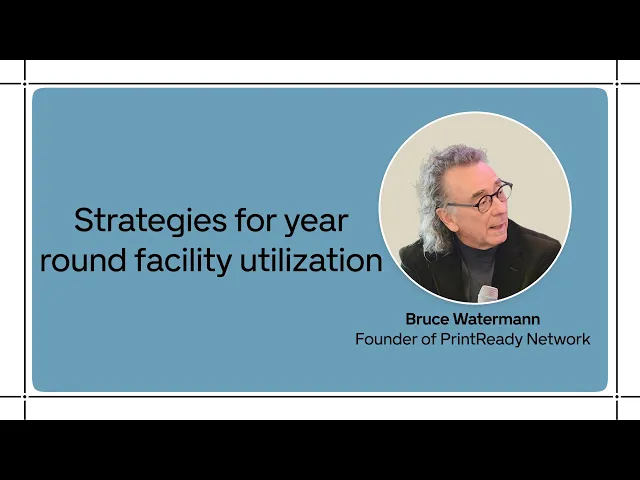 Strategies for year round facility utilization

Bruce Watermann
Founder of PrintReady Network